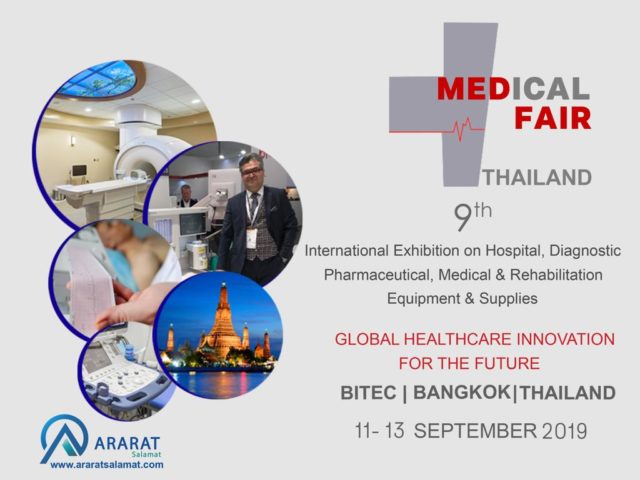 MEDICAL FAIR
THAILAND

9th

International Exhibition on Hospital, Diagnostic Pharmaceutical, Medical & Rehabilitation Equipment & Supplies

GLOBAL HEALTHCARE INNOVATION FOR THE FUTURE

BITEC | BANGKOK|THAILAND

11- 13 SEPTEMBER 2019

ARARAT
Salamat
www.araratsalamat.com